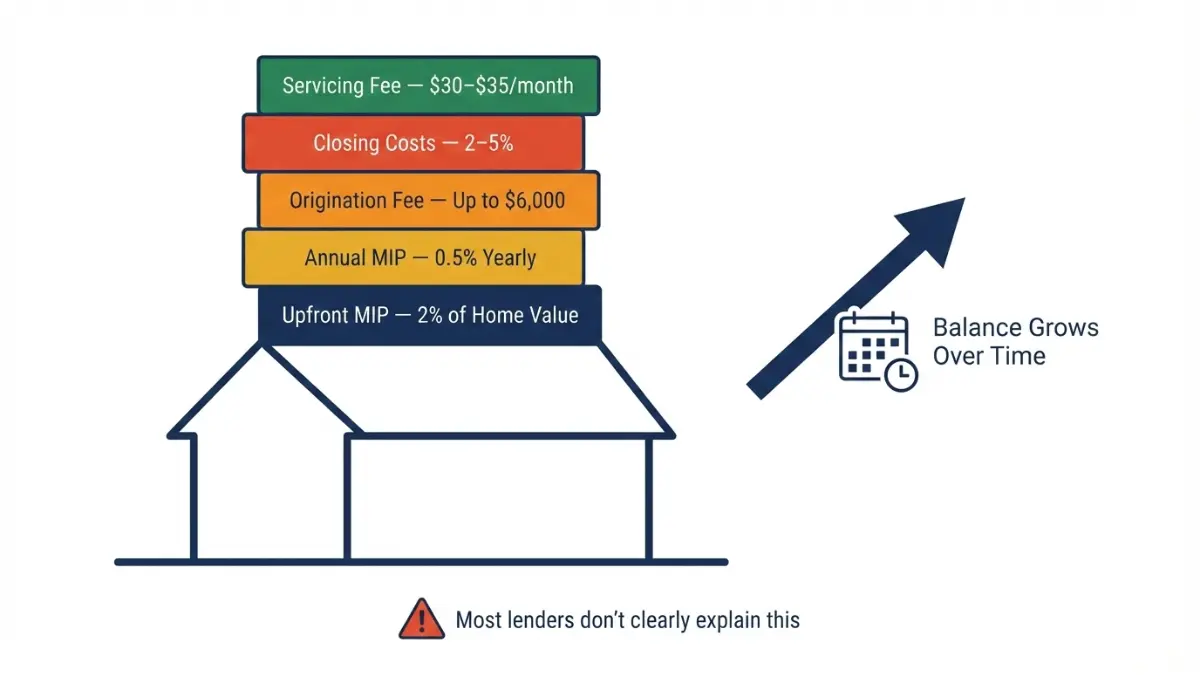 Servicing Fee — \$30–\$35/month

Closing Costs — 2–5%

Origination Fee — Up to \$6,000

Annual MIP — 0.5% Yearly

Upfront MIP — 2% of Home Value

Balance Grows Over Time

Most lenders don't clearly explain this